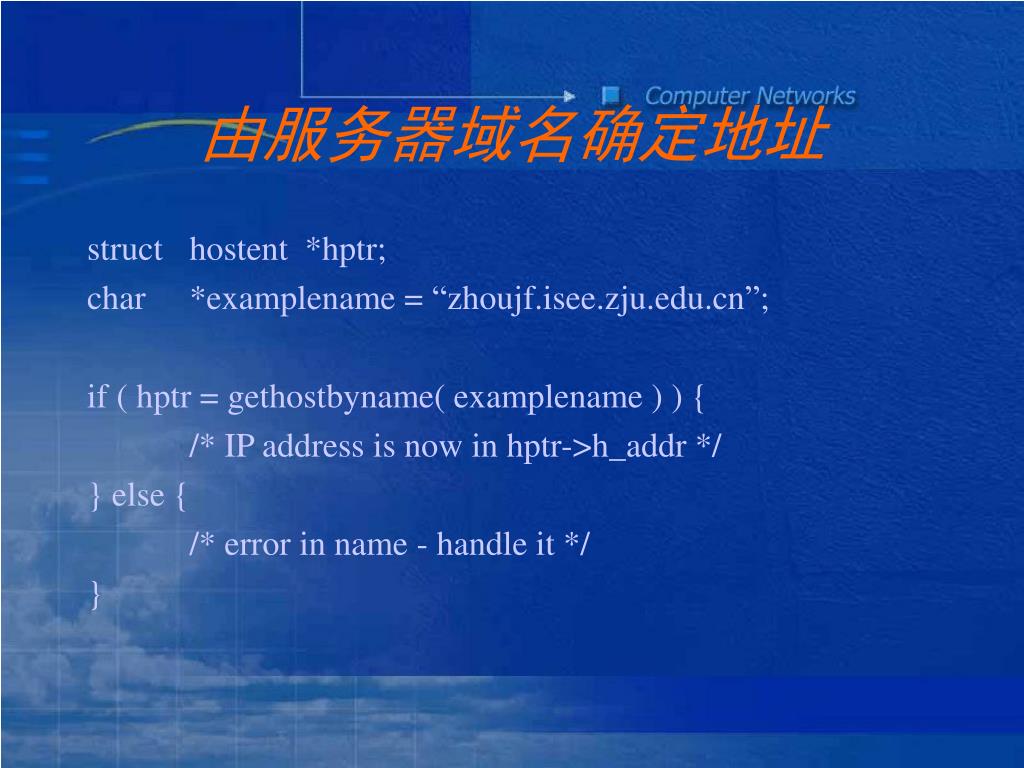 Computer Networks

由服务器域名确定地址

struct hostent *hptr;
char *examplename = “zhoujf.isee.zju.edu.cn”;

if ( hptr = gethostbyname( examplename ) ) {
/* IP address is now in hptr->h_addr */
} else {
/* error in name - handle it */
}